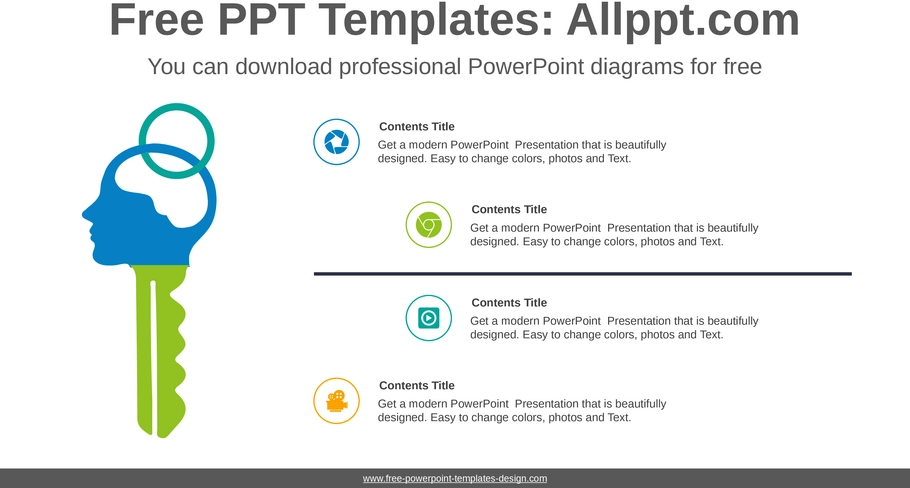 Free PPT Templates: Allppt.com

You can download professional PowerPoint diagrams for free

Contents Title

Get a modern PowerPoint Presentation that is beautifully designed. Easy to change colors, photos and Text.

Contents Title

Get a modern PowerPoint Presentation that is beautifully designed. Easy to change colors, photos and Text.

Contents Title

Get a modern PowerPoint Presentation that is beautifully designed. Easy to change colors, photos and Text.

Contents Title

Get a modern PowerPoint Presentation that is beautifully designed. Easy to change colors, photos and Text.

www.free-powerpoint-templates-design.com